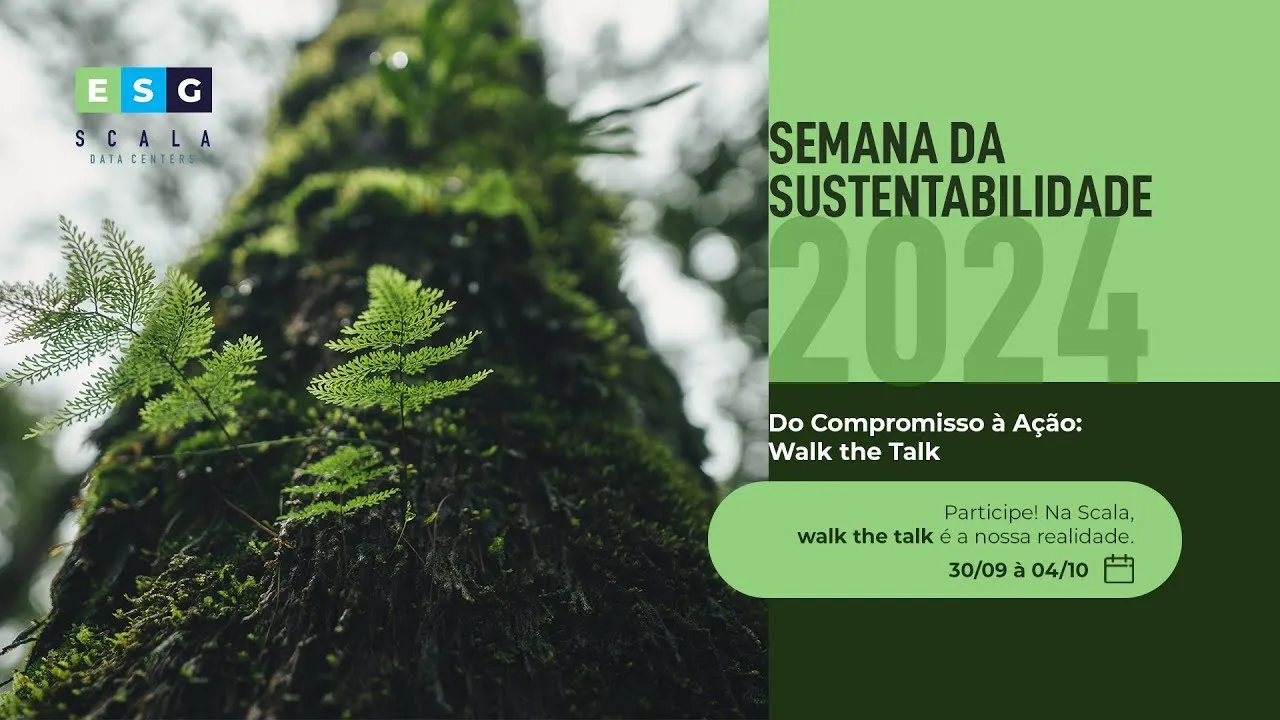 ESG
SCALA
DATA CENTERS

SEMANA DA SUSTENTABILIDADE
2024

Do Compromisso à Ação:
Walk the Talk

Participe! Na Scala,
walk the talk é a nossa realidade.
30/09 à 04/10